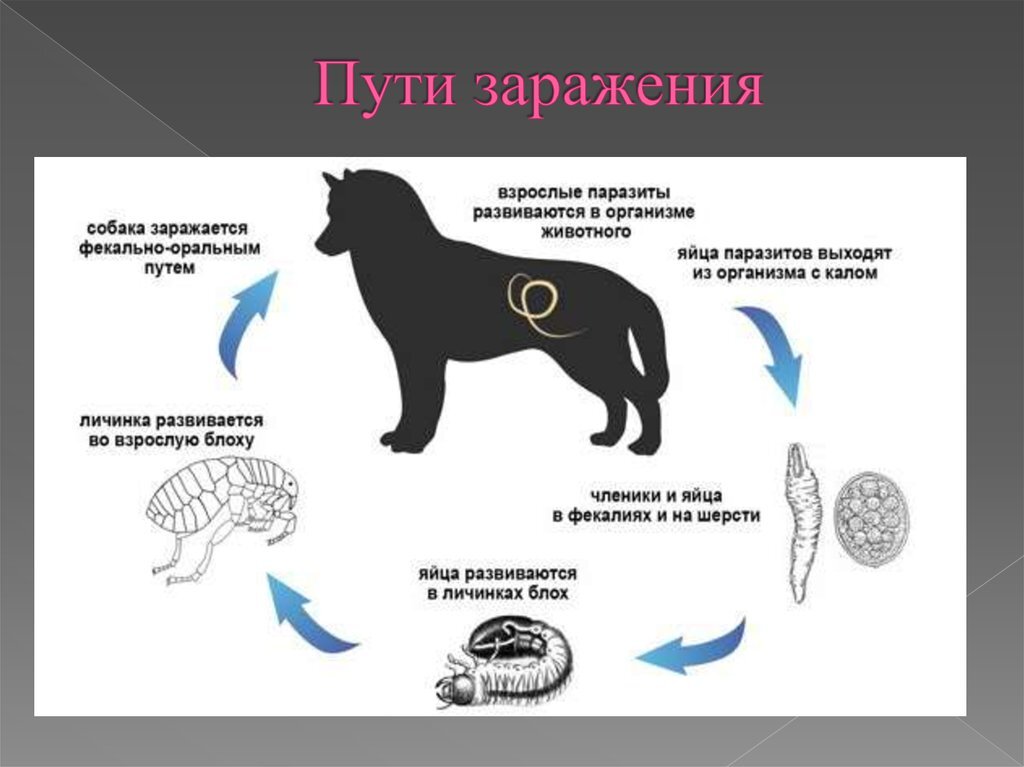 Пути заражения

взрослые паразиты развиваются в организме животного

яйца паразитов выходят из организма с калом

членики и яйца в фекалиях и на шерсти

яйца развиваются в личинках блох

личинка развивается во взрослую блоху

собака заражается фекально-оральным путем